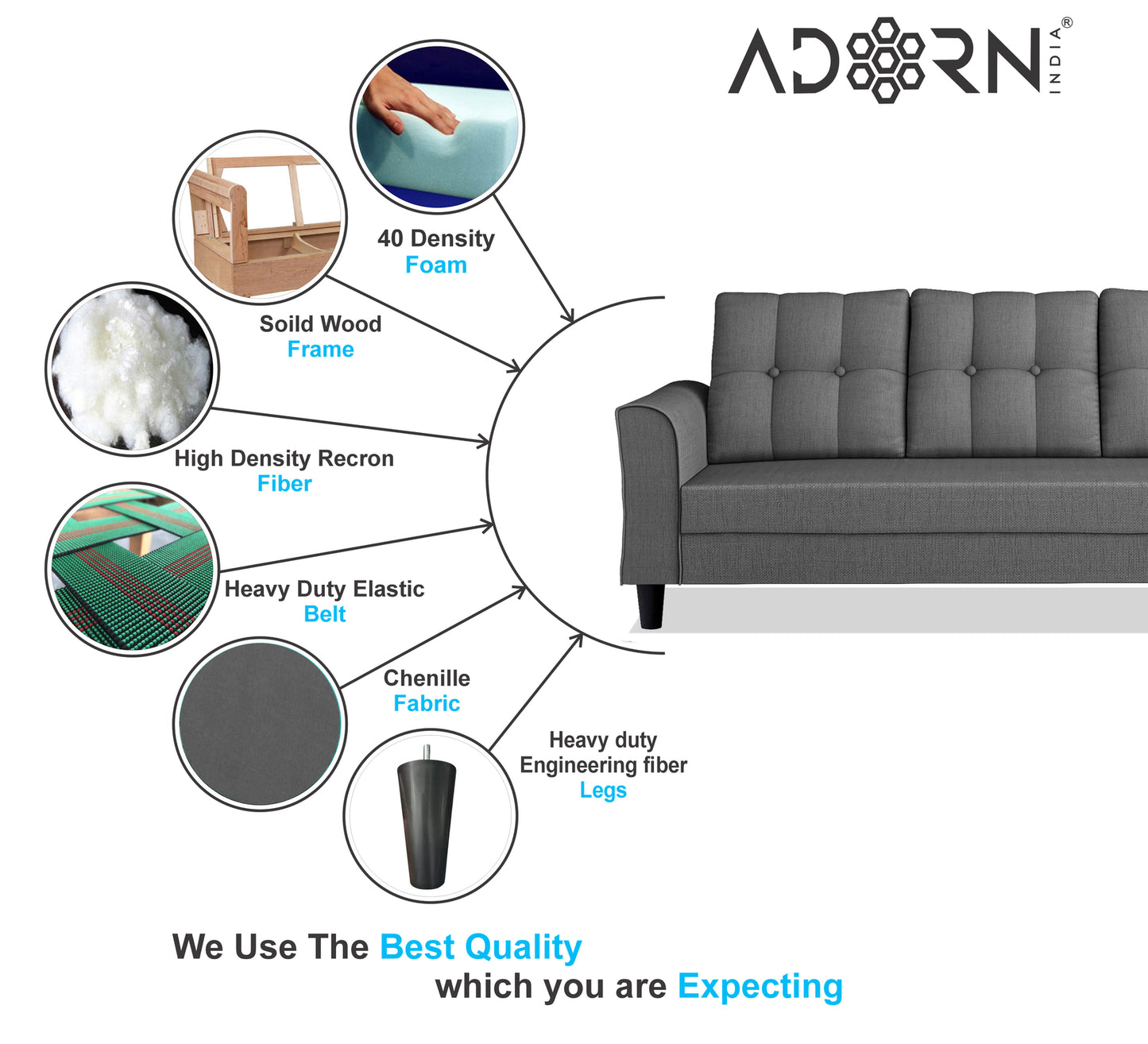 ADORN INDIA®

40 Density
Foam

Soild Wood
Frame

High Density Recron
Fiber

Heavy Duty Elastic
Belt

Chenille
Fabric

Heavy duty
Engineering fiber
Legs

We Use The Best Quality
which you are Expecting